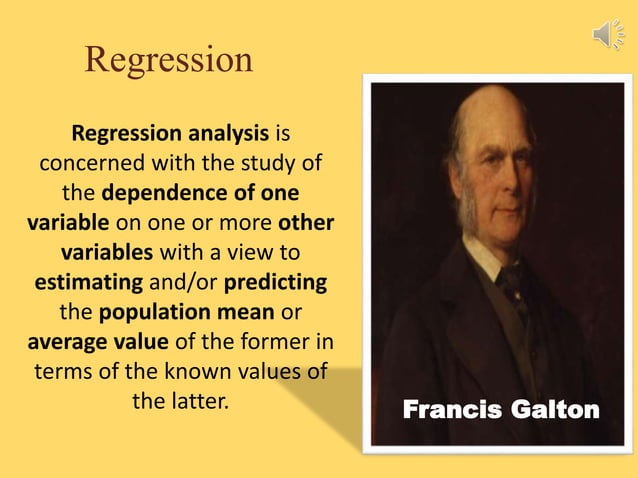 Regression

Regression analysis is concerned with the study of the dependence of one variable on one or more other variables with a view to estimating and/or predicting the population mean or average value of the former in terms of the known values of the latter.

Francis Galton